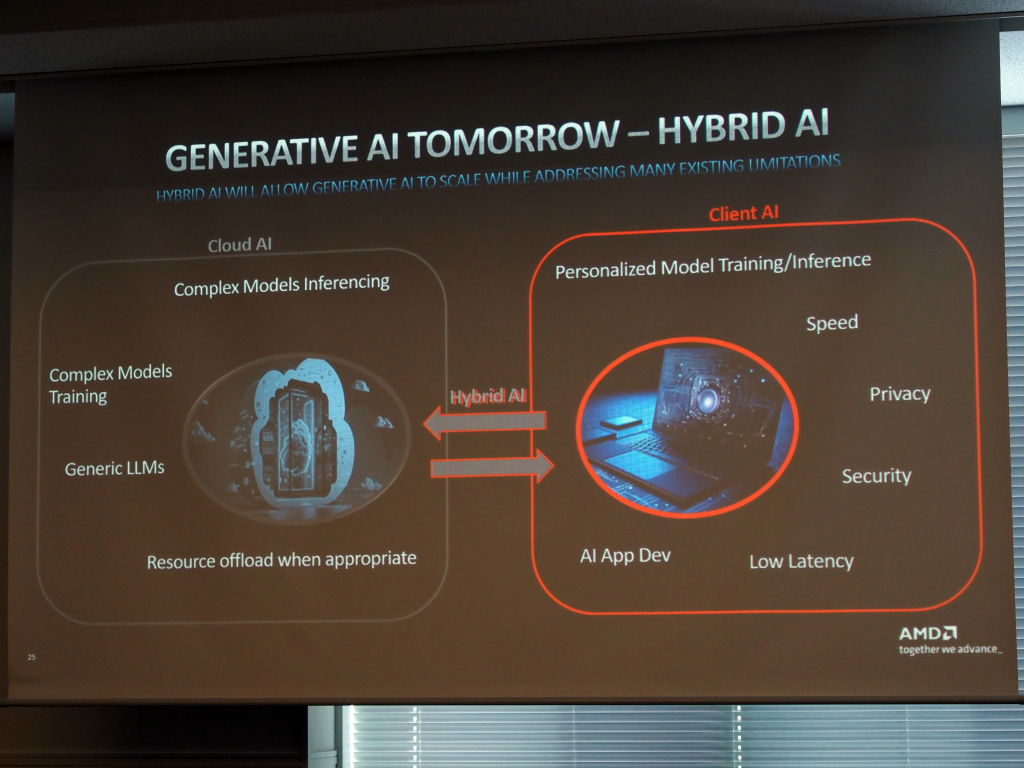 GENERATIVE AI TOMORROW – HYBRID AI

HYBRID AI WILL ALLOW GENERATIVE AI TO SCALE WHILE ADDRESSING MANY EXISTING LIMITATIONS

Cloud AI

Complex Models Inferencing

Complex Models Training

Generic LLMs

Resource offload when appropriate

Hybrid AI

Client AI

Personalized Model Training/Inference

Speed

Privacy

Security

AI App Dev

Low Latency

25

AMD
together we advance_